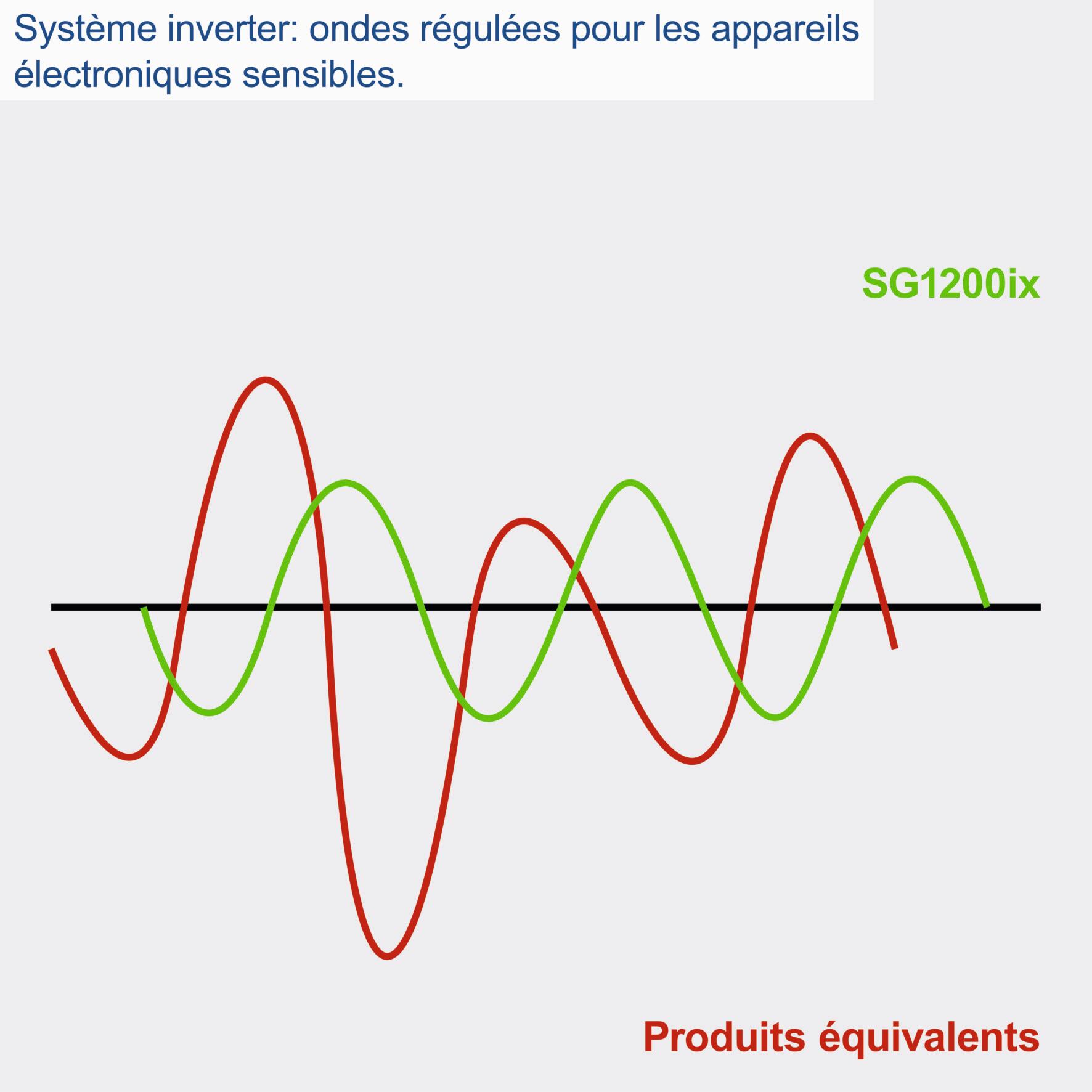 Système inverter: ondes régulées pour les appareils électroniques sensibles.

SG1200ix

Produits équivalents